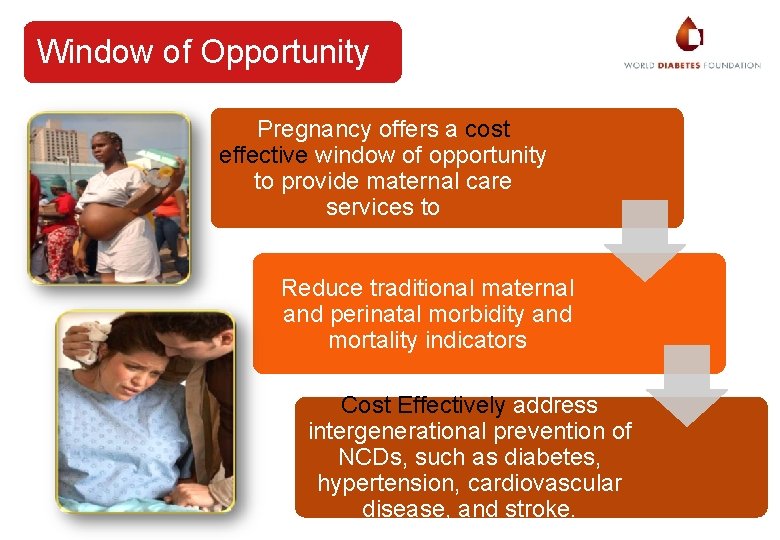 Window of Opportunity

WORLD DIABETES FOUNDATION

Pregnancy offers a cost effective window of opportunity to provide maternal care services to

Reduce traditional maternal and perinatal morbidity and mortality indicators

Cost Effectively address intergenerational prevention of NCDs, such as diabetes, hypertension, cardiovascular disease, and stroke.